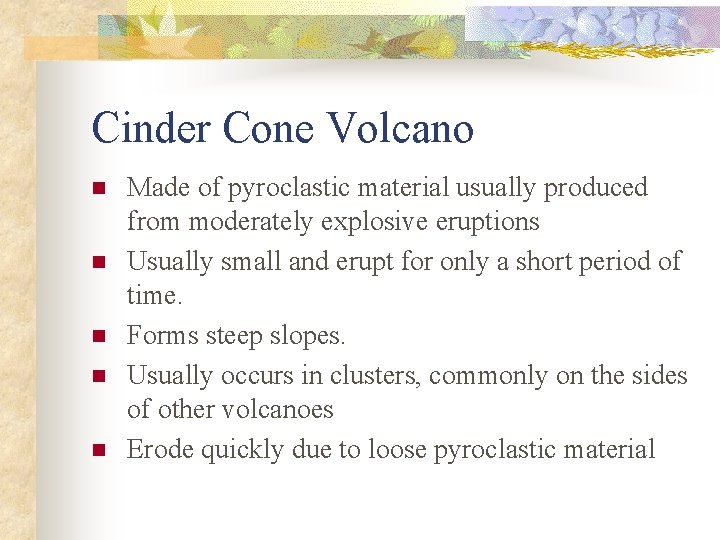 Cinder Cone Volcano

- Made of pyroclastic material usually produced from moderately explosive eruptions
- Usually small and erupt for only a short period of time.
- Forms steep slopes.
- Usually occurs in clusters, commonly on the sides of other volcanoes
- Erode quickly due to loose pyroclastic material